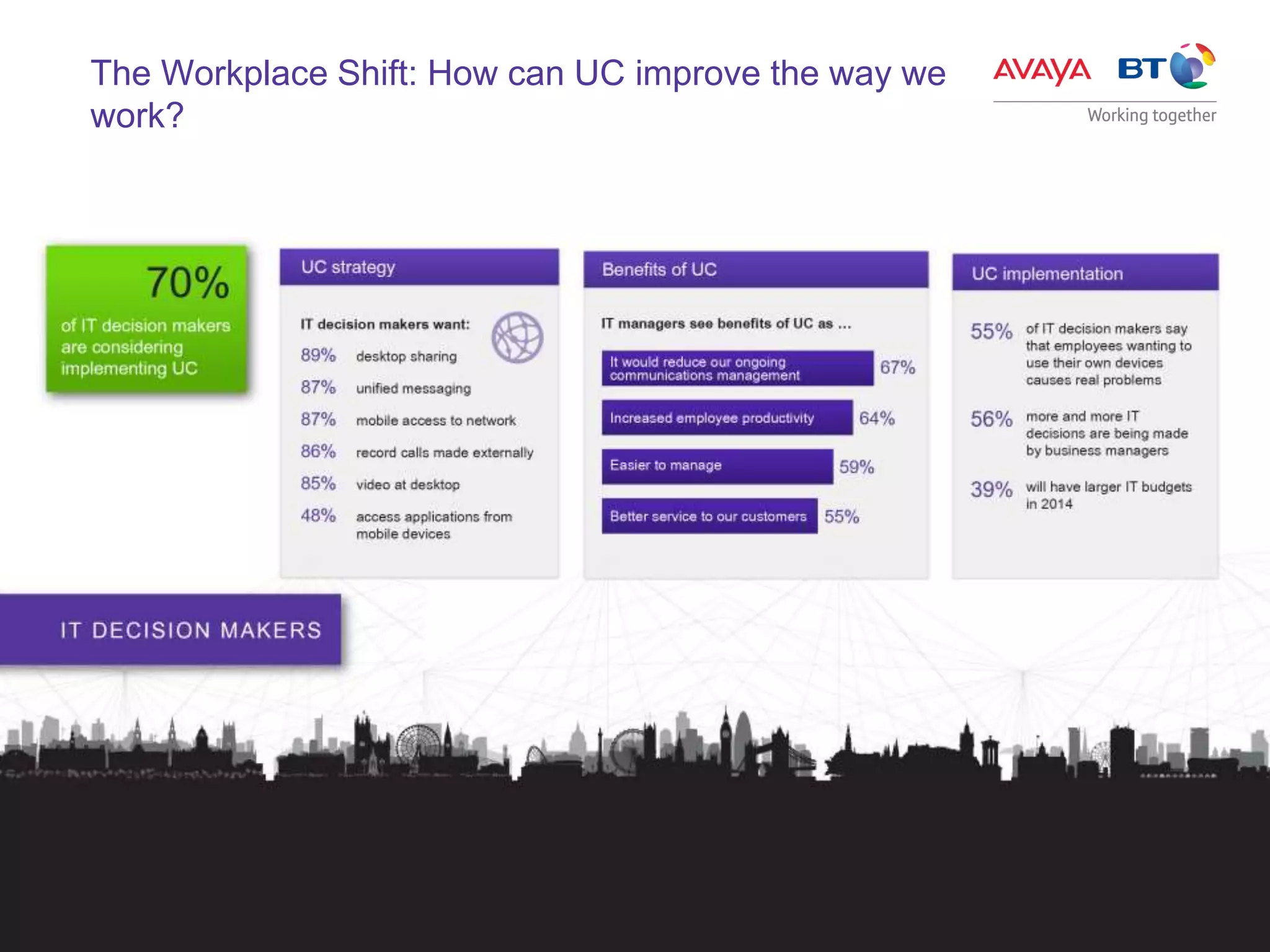 The Workplace Shift: How can UC improve the way we work?

AVAYA BT

Working together

70%
of IT decision makers are considering implementing UC

UC strategy

IT decision makers want:

89% desktop sharing

87% unified messaging

87% mobile access to network

86% record calls made externally

85% video at desktop

48% access applications from mobile devices

Benefits of UC

IT managers see benefits of UC as ...

It would reduce our ongoing communications management 67%

Increased employee productivity 64%

Easier to manage 59%

Better service to our customers 55%

UC implementation

55% of IT decision makers say that employees wanting to use their own devices causes real problems

56% more and more IT decisions are being made by business managers

39% will have larger IT budgets in 2014

IT DECISION MAKERS